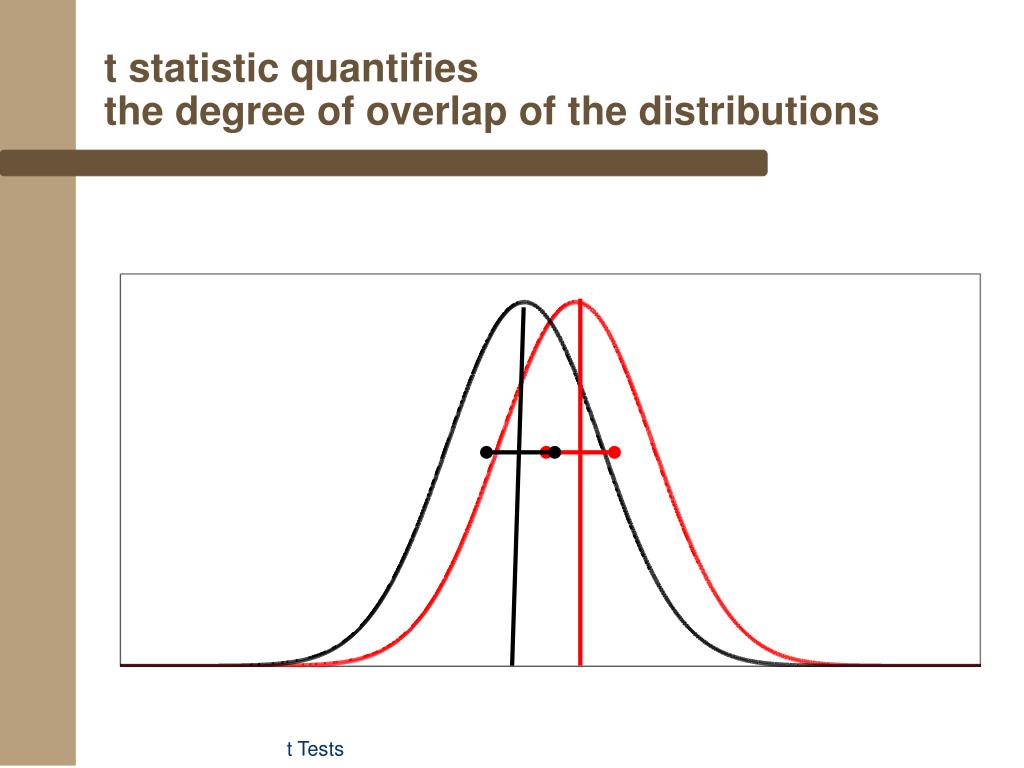 t statistic quantifies
the degree of overlap of the distributions

t Tests